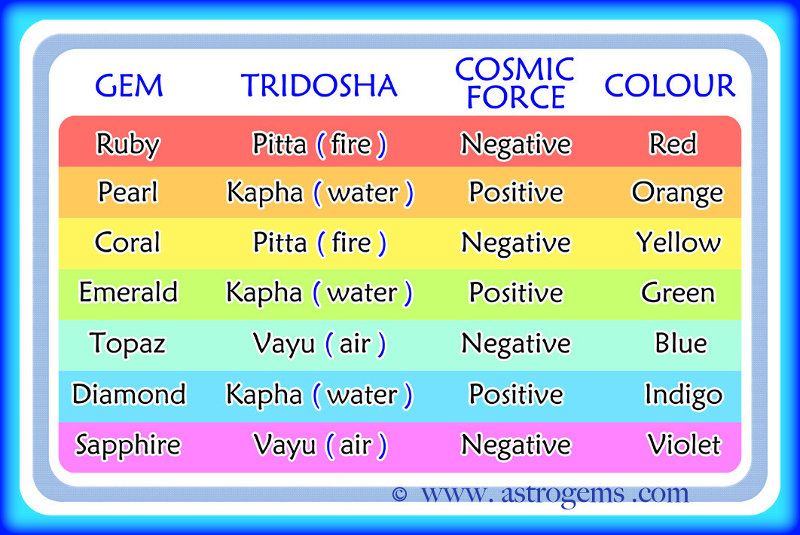 | GEM | TRIDOSHA | COSMIC FORCE | COLOUR |
|---|---|---|---|
| Ruby | Pitta ( fire ) | Negative | Red |
| Pearl | Kapha ( water ) | Positive | Orange |
| Coral | Pitta ( fire ) | Negative | Yellow |
| Emerald | Kapha ( water ) | Positive | Green |
| Topaz | Vayu ( air ) | Negative | Blue |
| Diamond | Kapha ( water ) | Positive | Indigo |
| Sapphire | Vayu ( air ) | Negative | Violet |

© www. astrogems .com